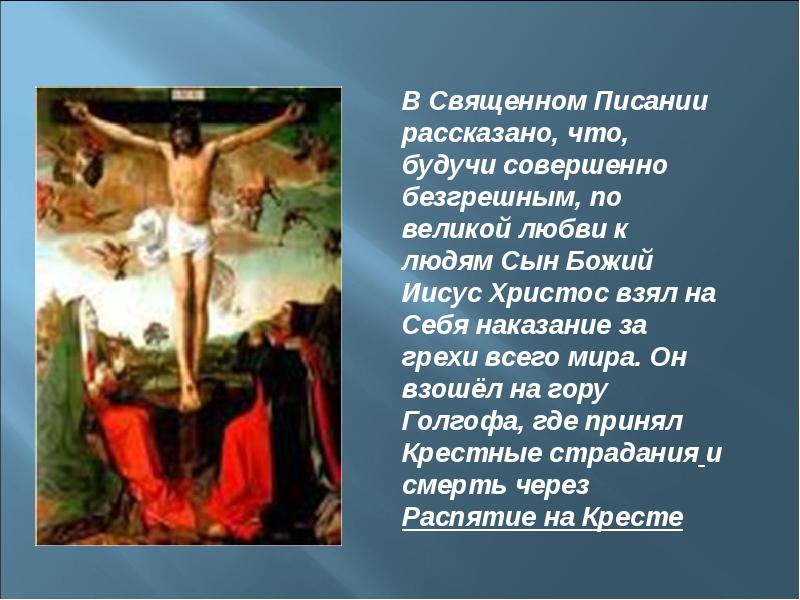 В Священном Писании рассказано, что, будучи совершенно безгрешным, по великой любви к людям Сын Божий Иисус Христос взял на Себя наказание за грехи всего мира. Он взошёл на гору Голгофа, где принял Крестные страдания и смерть через Распятие на Кресте